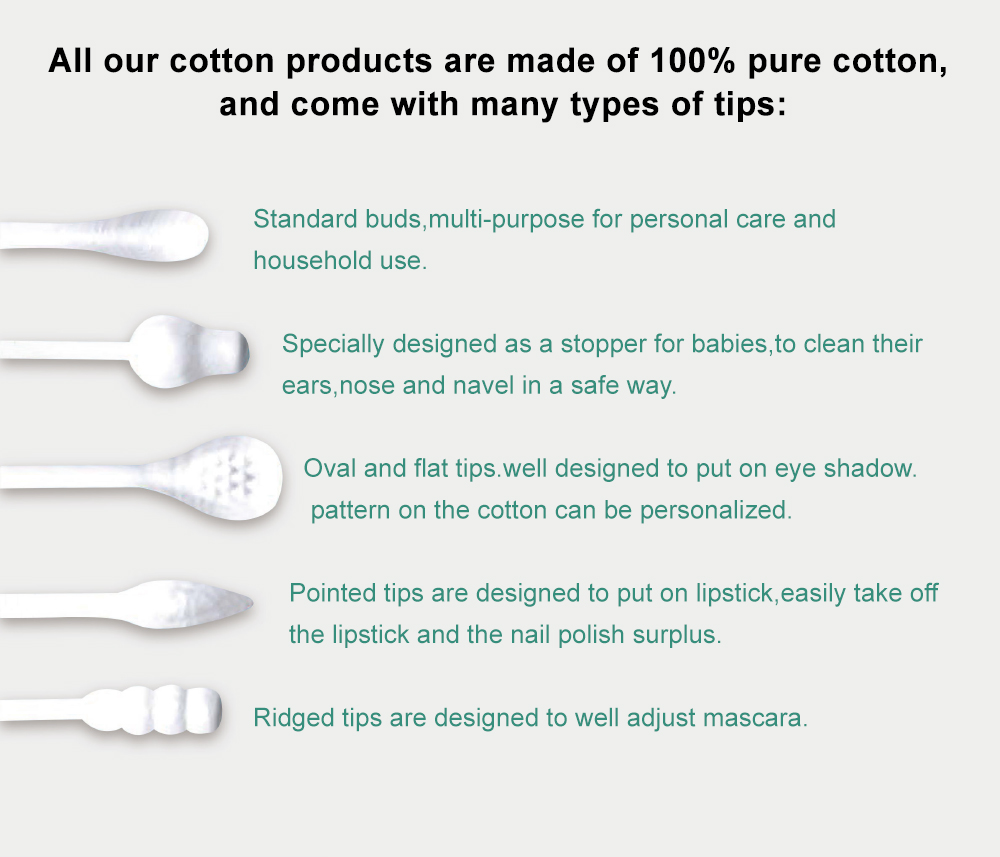 All our cotton products are made of 100% pure cotton, and come with many types of tips:

Standard buds,multi-purpose for personal care and household use.

Specially designed as a stopper for babies,to clean their ears,nose and navel in a safe way.

Oval and flat tips.well designed to put on eye shadow. pattern on the cotton can be personalized.

Pointed tips are designed to put on lipstick,easily take off the lipstick and the nail polish surplus.

Ridged tips are designed to well adjust mascara.